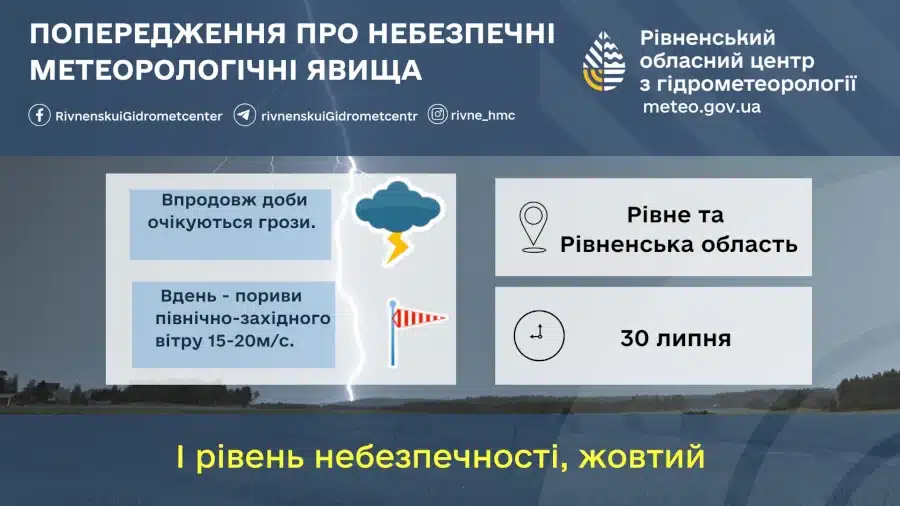 ПОПЕРЕДЖЕННЯ ПРО НЕБЕЗПЕЧНІ МЕТЕОРОЛОГІЧНІ ЯВИЩА

RivnenskuiGidrometcenter rivnenskuiGidrometcentr rivne_hmc

Рівненський обласний центр з гідрометеорології
meteo.gov.ua

Впродовж доби очікуються грози.

Вдень - пориви північно-західного вітру 15-20м/с.

Рівне та Рівненська область

30 липня

І рівень небезпечності, жовтий